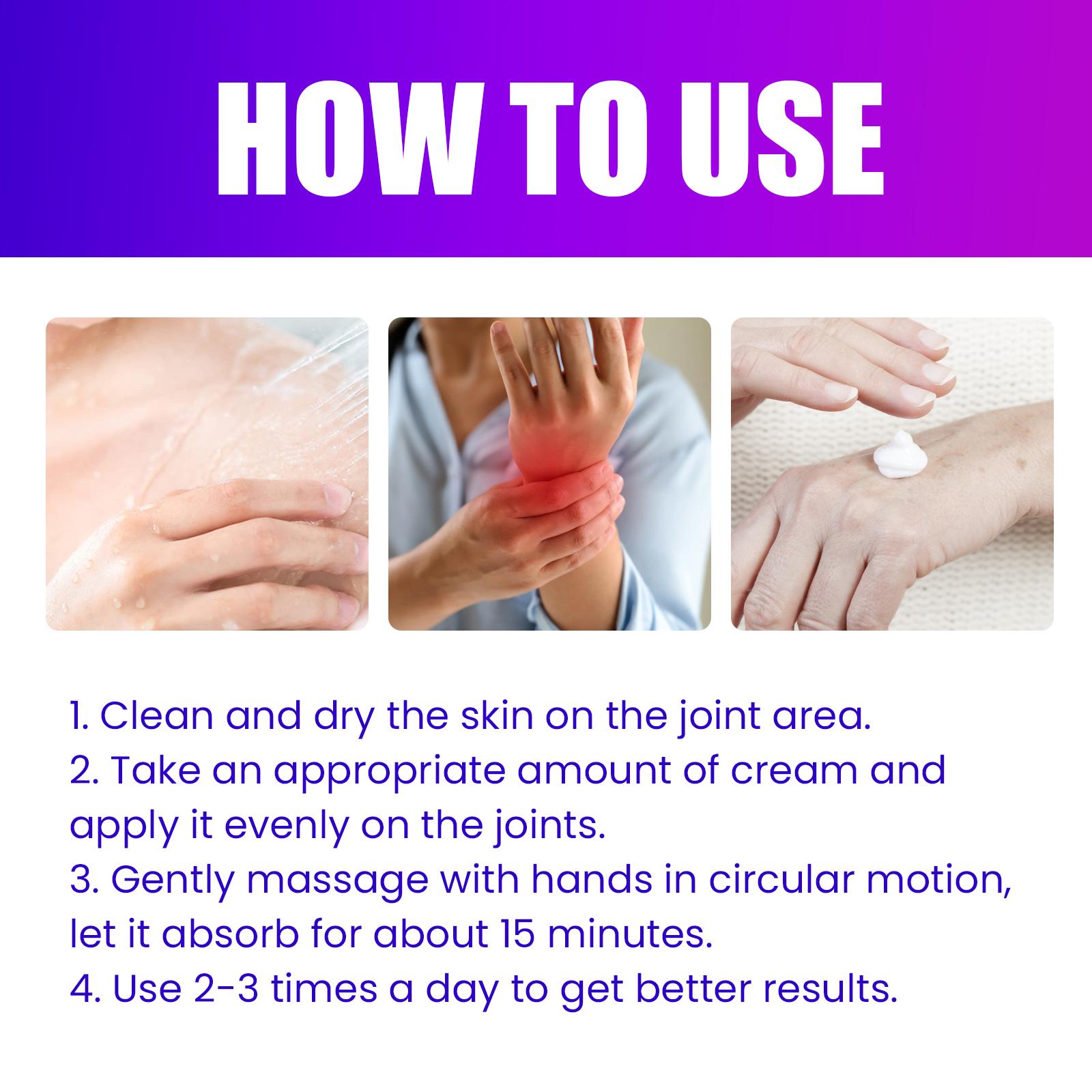 HOW TO USE

1. Clean and dry the skin on the joint area.
2. Take an appropriate amount of cream and apply it evenly on the joints.
3. Gently massage with hands in circular motion, let it absorb for about 15 minutes.
4. Use 2-3 times a day to get better results.